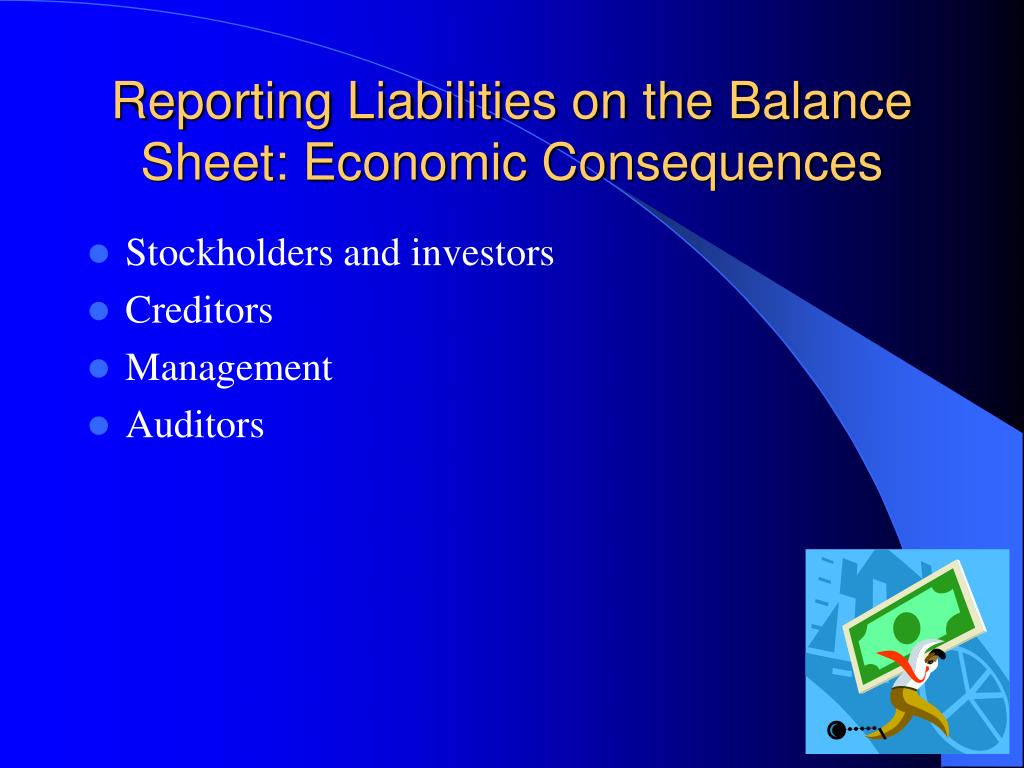 Reporting Liabilities on the Balance Sheet: Economic Consequences

- Stockholders and investors
- Creditors
- Management
- Auditors